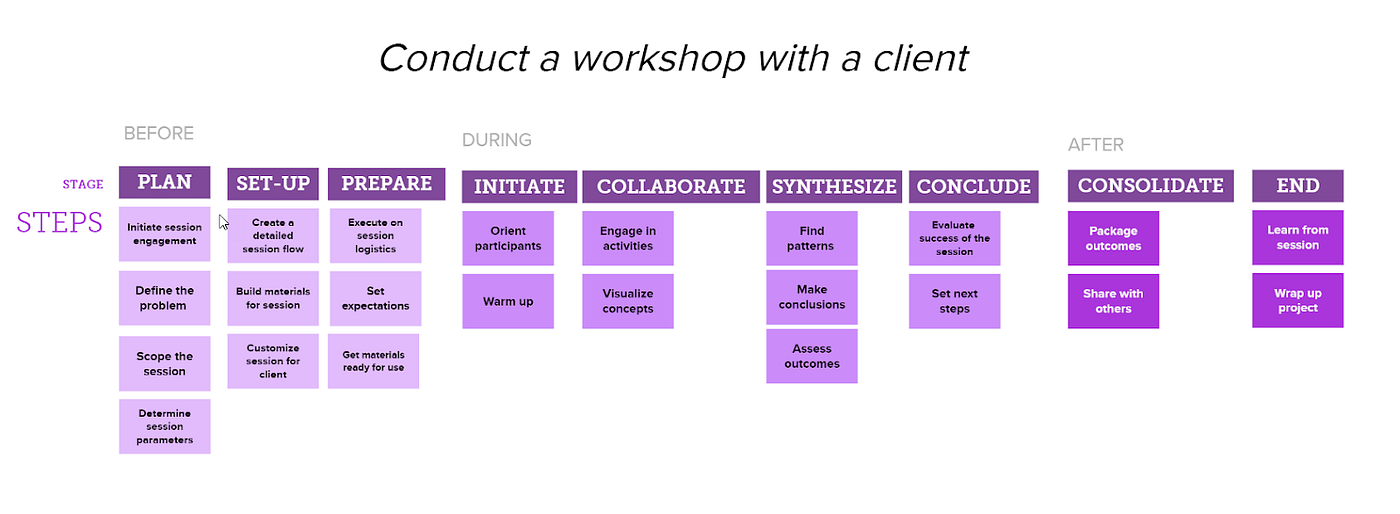 Conduct a workshop with a client

BEFORE

STAGE

STEPS

PLAN
Initiate session engagement
Define the problem
Scope the session
Determine session parameters

SET-UP
Create a detailed session flow
Build materials for session
Customize session for client

PREPARE
Execute on session logistics
Set expectations
Get materials ready for use

DURING

INITIATE
Orient participants
Warm up

COLLABORATE
Engage in activities
Visualize concepts

SYNTHESIZE
Find patterns
Make conclusions
Assess outcomes

CONCLUDE
Evaluate success of the session
Set next steps

AFTER

CONSOLIDATE
Package outcomes
Share with others

END
Learn from session
Wrap up project